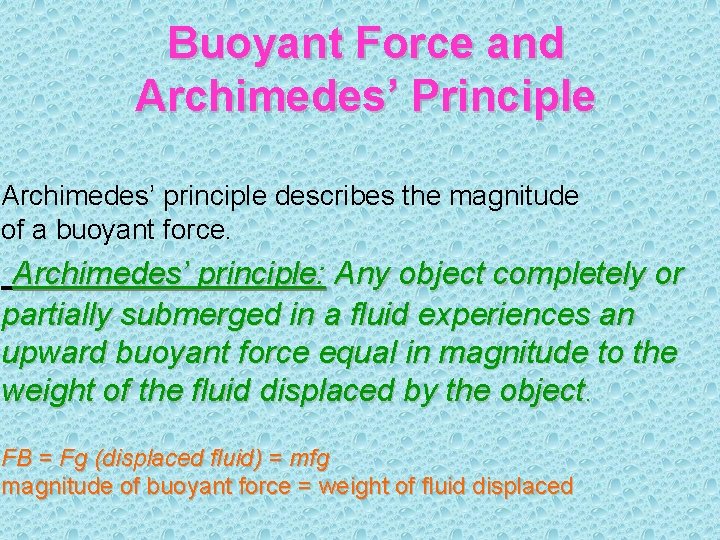 Buoyant Force and Archimedes' Principle

Archimedes' principle describes the magnitude of a buoyant force.

Archimedes' principle: Any object completely or partially submerged in a fluid experiences an upward buoyant force equal in magnitude to the weight of the fluid displaced by the object.

FB = Fg (displaced fluid) = mfg
magnitude of buoyant force = weight of fluid displaced